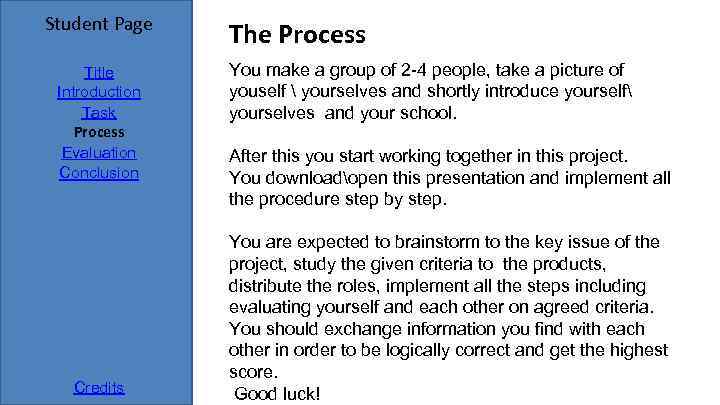 Student Page

Title
Introduction
Task
Process
Evaluation
Conclusion

Credits

The Process

You make a group of 2-4 people, take a picture of youself \ yourselves and shortly introduce yourself\ yourselves and your school.

After this you start working together in this project. You download\open this presentation and implement all the procedure step by step.

You are expected to brainstorm to the key issue of the project, study the given criteria to the products, distribute the roles, implement all the steps including evaluating yourself and each other on agreed criteria. You should exchange information you find with each other in order to be logically correct and get the highest score.
Good luck!